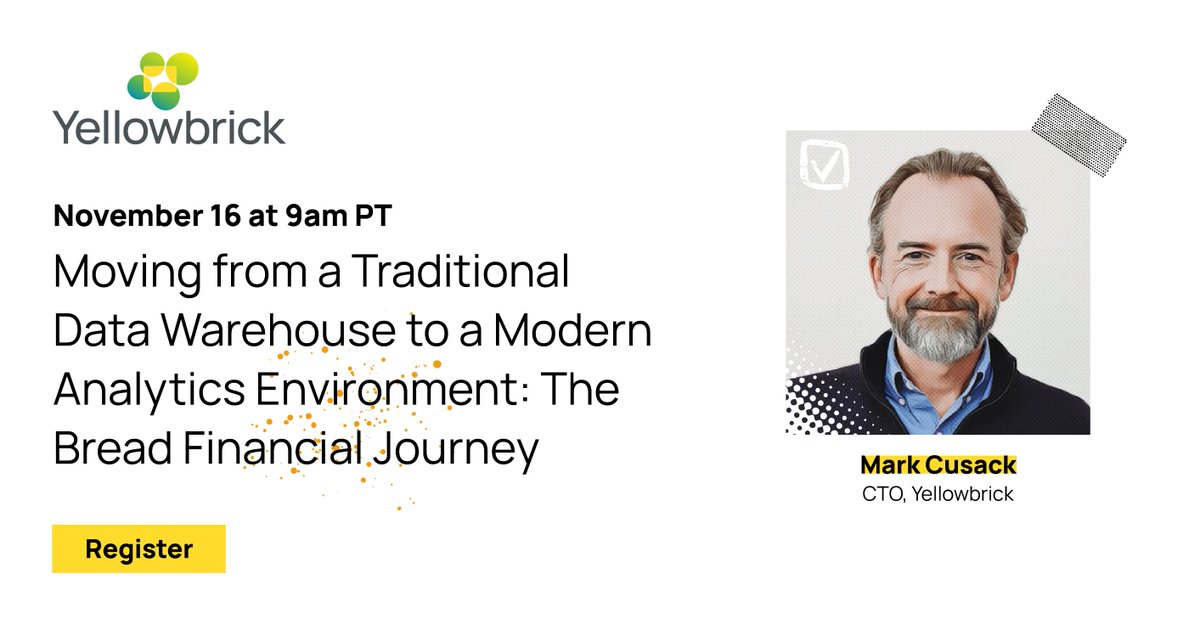 Yellowbrick

November 16 at 9am PT

Moving from a Traditional Data Warehouse to a Modern Analytics Environment: The Bread Financial Journey

Register

Mark Cusack
CTO, Yellowbrick